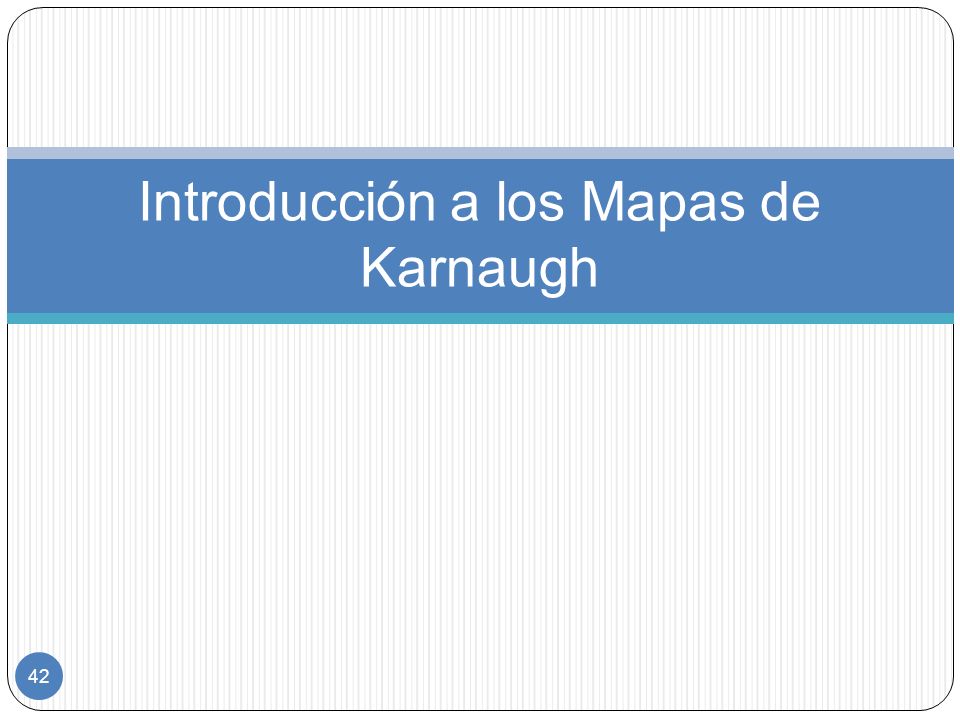 Introducción a los Mapas de Karnaugh

42